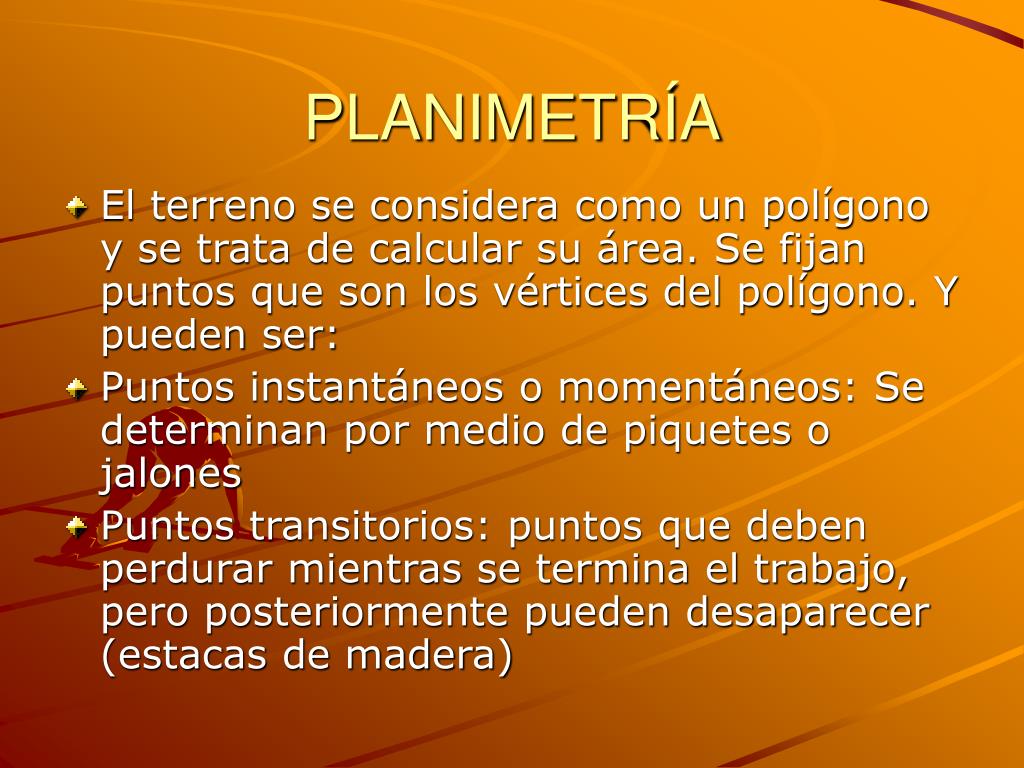 PLANIMETRÍA

El terreno se considera como un polígono y se trata de calcular su área. Se fijan puntos que son los vértices del polígono. Y pueden ser:

Puntos instantáneos o momentáneos: Se determinan por medio de piquetes o jalones

Puntos transitorios: puntos que deben perdurar mientras se termina el trabajo, pero posteriormente pueden desaparecer (estacas de madera)